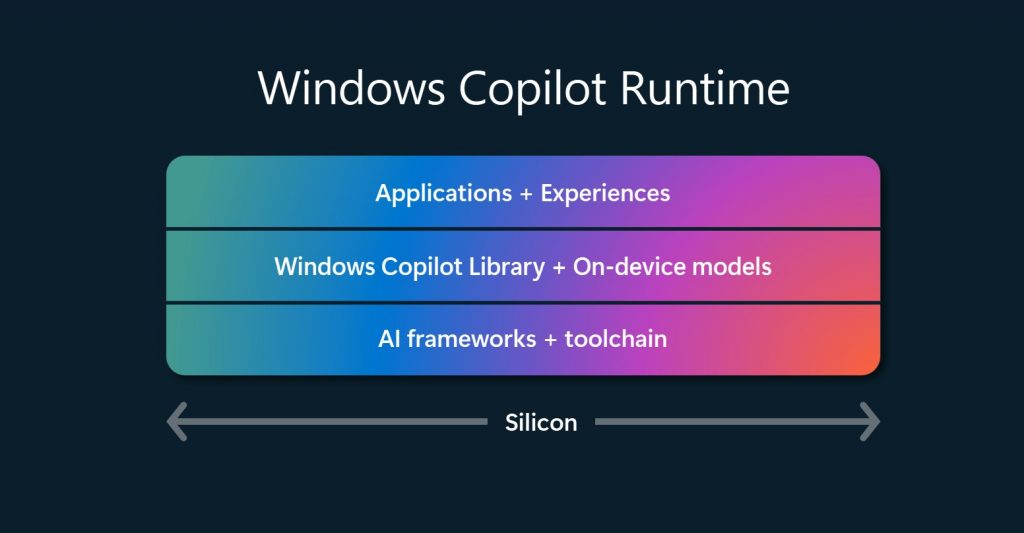 Windows Copilot Runtime

Applications + Experiences

Windows Copilot Library + On-device models

AI frameworks + toolchain

Silicon